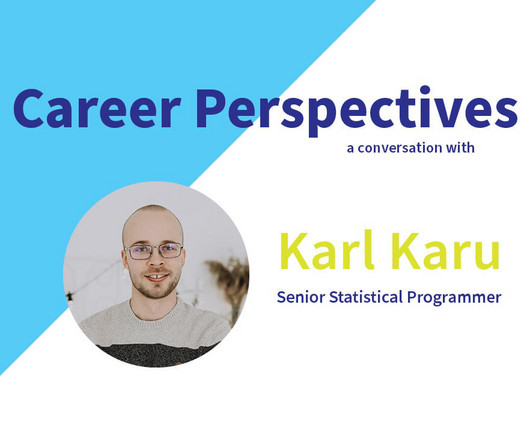 Career Perspectives
a conversation with

Karl Karu
Senior Statistical Programmer